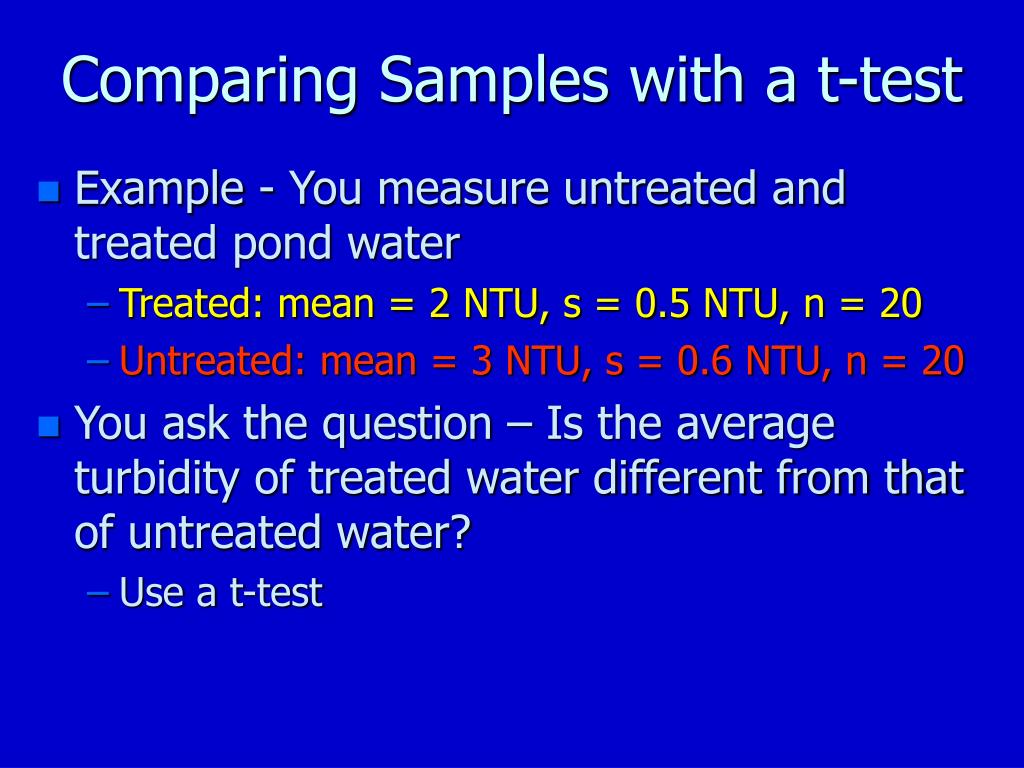 Comparing Samples with a t-test

Example - You measure untreated and treated pond water

– Treated: mean = 2 NTU, s = 0.5 NTU, n = 20

– Untreated: mean = 3 NTU, s = 0.6 NTU, n = 20

You ask the question – Is the average turbidity of treated water different from that of untreated water?

– Use a t-test